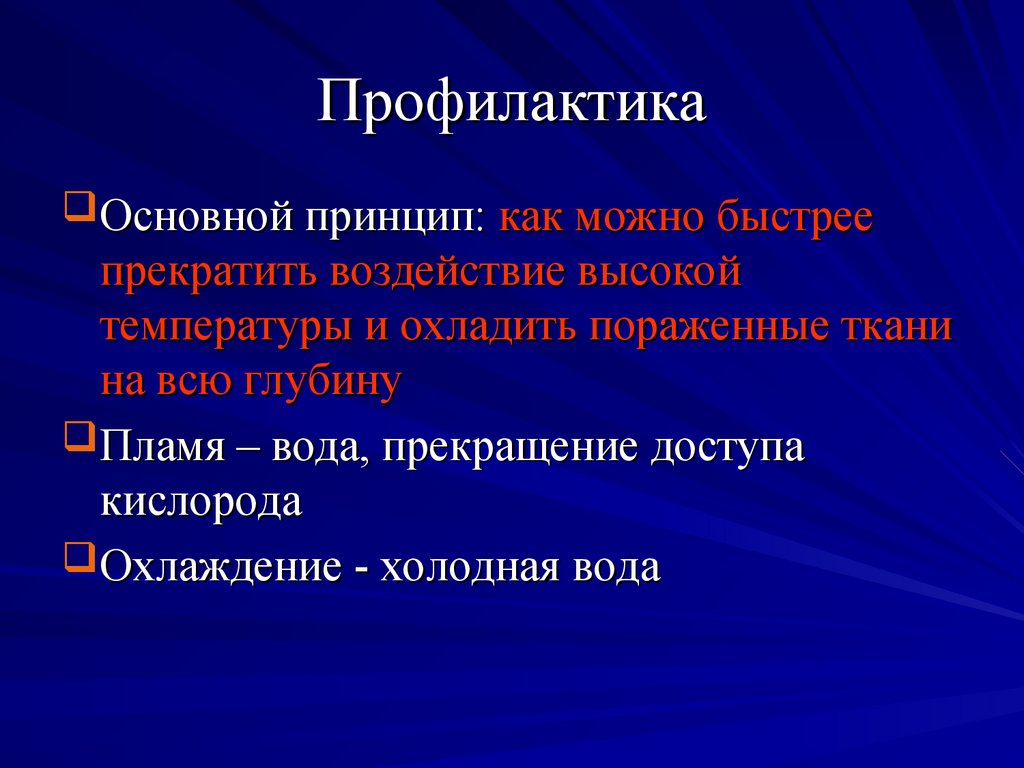 Профилактика

Основной принцип: как можно быстрее прекратить воздействие высокой температуры и охладить пораженные ткани на всю глубину

Пламя – вода, прекращение доступа кислорода

Охлаждение - холодная вода